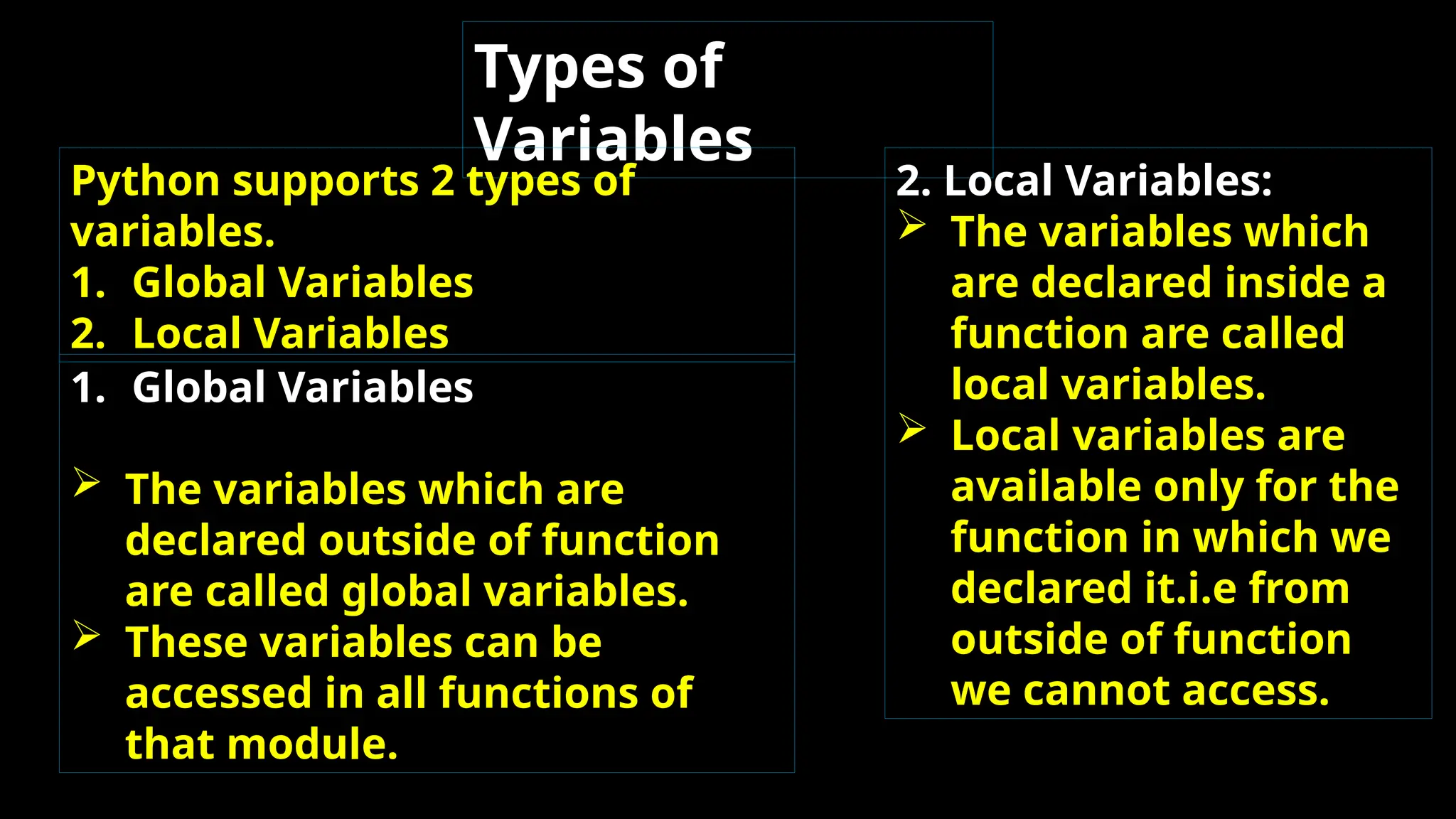 Types of Variables

Python supports 2 types of variables.
1. Global Variables
2. Local Variables

1. Global Variables

➢ The variables which are declared outside of function are called global variables.
➢ These variables can be accessed in all functions of that module.

2. Local Variables:
➢ The variables which are declared inside a function are called local variables.
➢ Local variables are available only for the function in which we declared it.i.e from outside of function we cannot access.